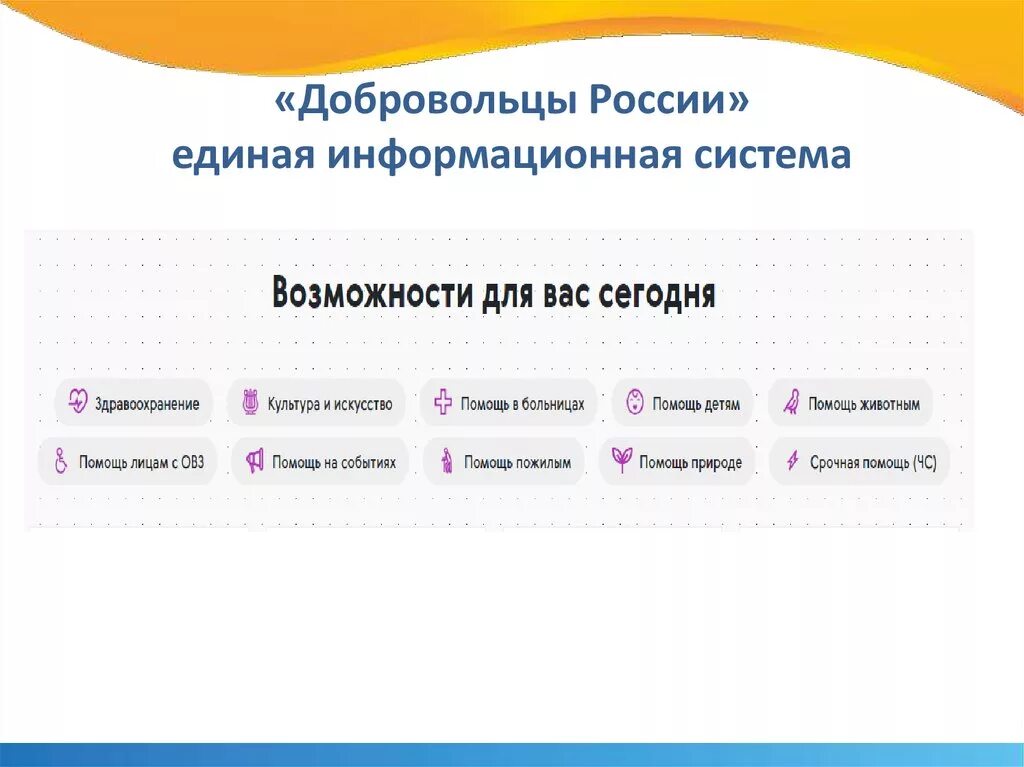 «Добровольцы России»
единая информационная система

Возможности для вас сегодня

Здравоохранение
Культура и искусство
Помощь в больницах
Помощь детям
Помощь животным
Помощь лицам с ОВЗ
Помощь на событиях
Помощь пожилым
Помощь природе
Срочная помощь (ЧС)